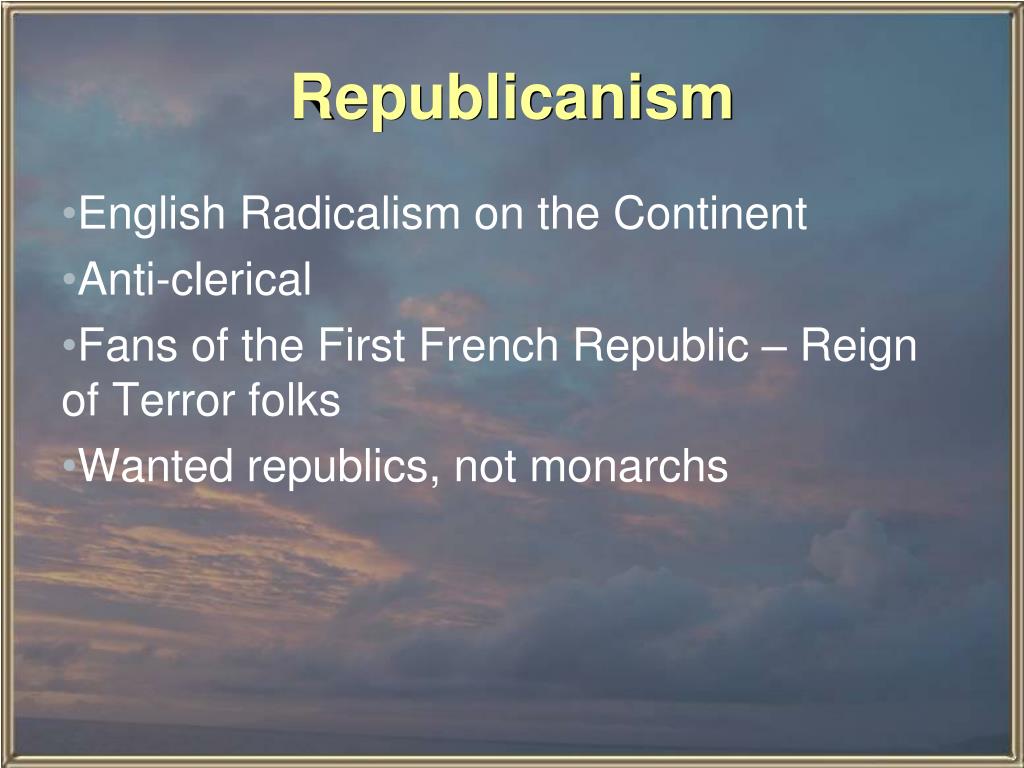 Republicanism

•English Radicalism on the Continent
•Anti-clerical
•Fans of the First French Republic – Reign of Terror folks
•Wanted republics, not monarchs